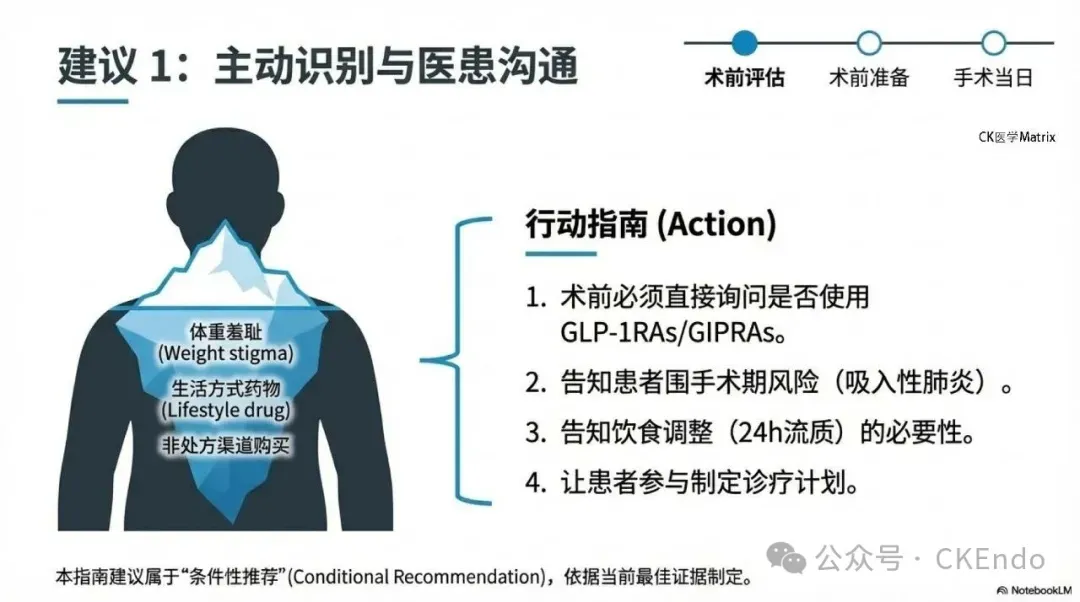 建议 1：主动识别与医患沟通

术前评估　术前准备　手术当日

CK医学Matrix

体重羞耻
(Weight stigma)
生活方式药物
(Lifestyle drug)
非处方渠道购买

行动指南 (Action)

1. 术前必须直接询问是否使用 GLP-1RAs/GIPRAs。

2. 告知患者围手术期风险（吸入性肺炎）。

3. 告知饮食调整（24h流质）的必要性。

4. 让患者参与制定诊疗计划。

本指南建议属于“条件性推荐”(Conditional Recommendation)，依据当前最佳证据制定。

公众号 · CKEndo

NotebookLM